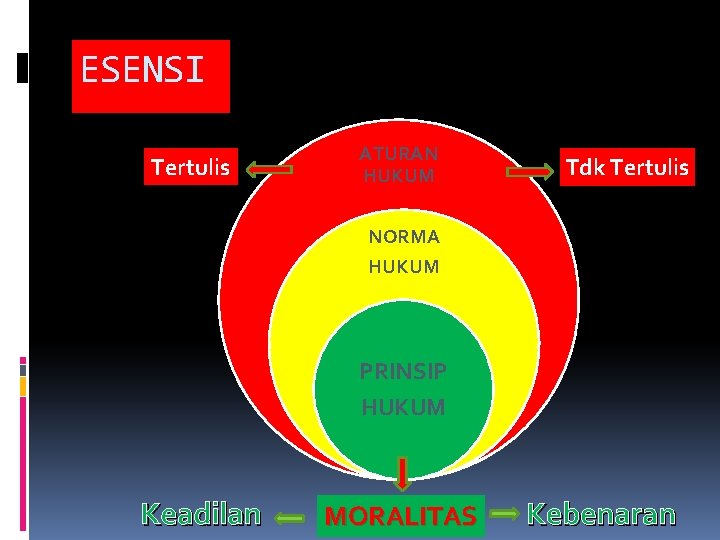 ESENSI

Tertulis

ATURAN HUKUM

Tdk Tertulis

NORMA HUKUM

PRINSIP HUKUM

Keadilan

MORALITAS

Kebenaran